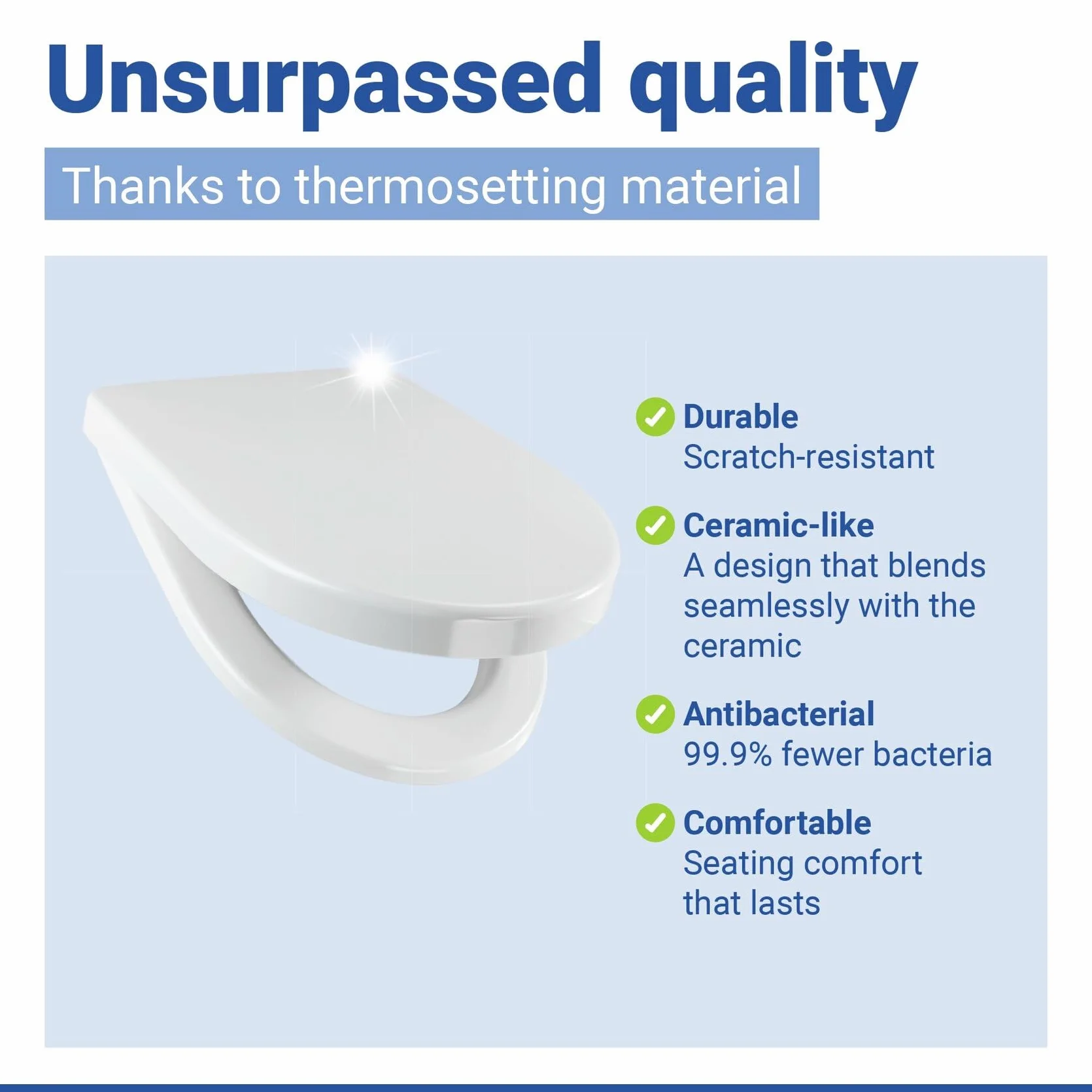 Unsurpassed quality

Thanks to thermosetting material

Durable
Scratch-resistant

Ceramic-like
A design that blends seamlessly with the ceramic

Antibacterial
99.9% fewer bacteria

Comfortable
Seating comfort that lasts